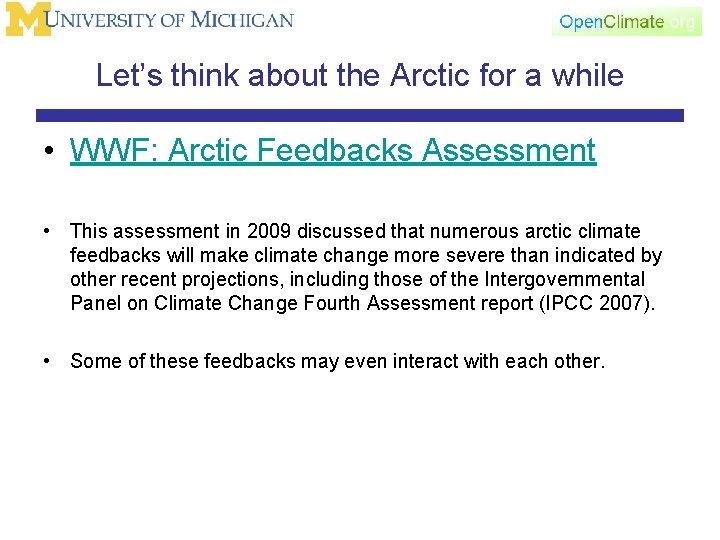 M UNIVERSITY OF MICHIGAN

OpenClimate.org

Let's think about the Arctic for a while

• WWF: Arctic Feedbacks Assessment

• This assessment in 2009 discussed that numerous arctic climate feedbacks will make climate change more severe than indicated by other recent projections, including those of the Intergovernmental Panel on Climate Change Fourth Assessment report (IPCC 2007).

• Some of these feedbacks may even interact with each other.